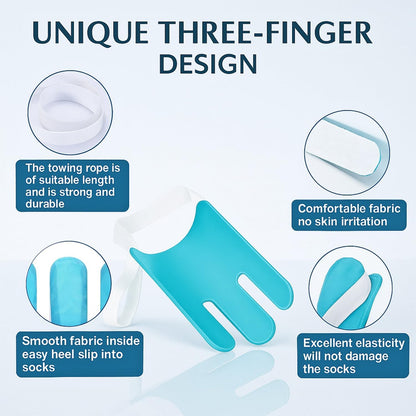 UNIQUE THREE-FINGER DESIGN

The towing rope is of suitable length and is strong and durable

Comfortable fabric no skin irritation

Smooth fabric inside easy heel slip into socks

Excellent elasticity will not damage the socks